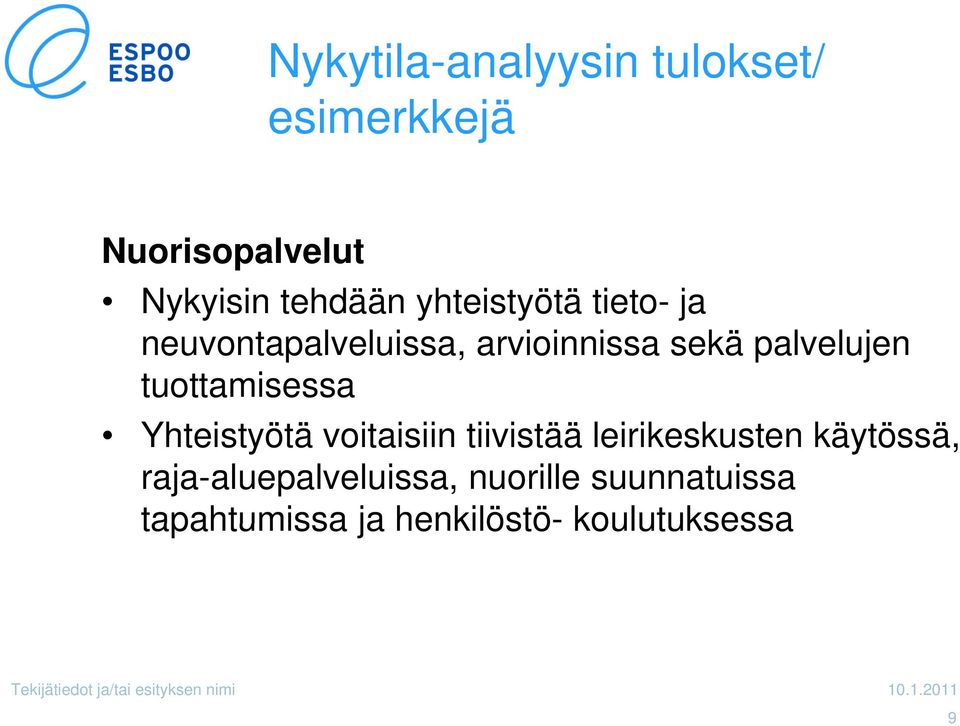 ESPOO
ESBO

Nykytila-analyysin tulokset/ esimerkkejä

Nuorisopalvelut

• Nykyisin tehdään yhteistyötä tieto- ja neuvontapalveluissa, arvioinnissa sekä palvelujen tuottamisessa
• Yhteistyötä voitaisiin tiivistää leirikeskusten käytössä, raja-aluepalveluissa, nuorille suunnatuissa tapahtumissa ja henkilöstö- koulutuksessa

Tekijätiedot ja/tai esityksen nimi

10.1.2011

9